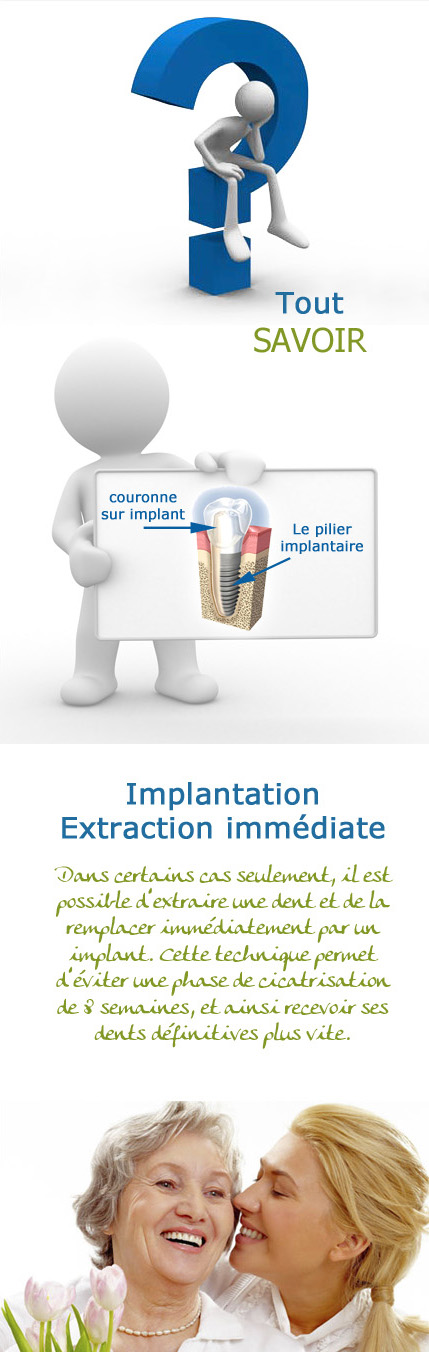 Tout
SAVOIR

couronne sur implant

Le pilier implantaire

Implantation
Extraction immédiate

Dans certains cas seulement, il est possible d'extraire une dent et de la remplacer immédiatement par un implant. Cette technique permet d'éviter une phase de cicatrisation de 8 semaines, et ainsi recevoir ses dents définitives plus vite.